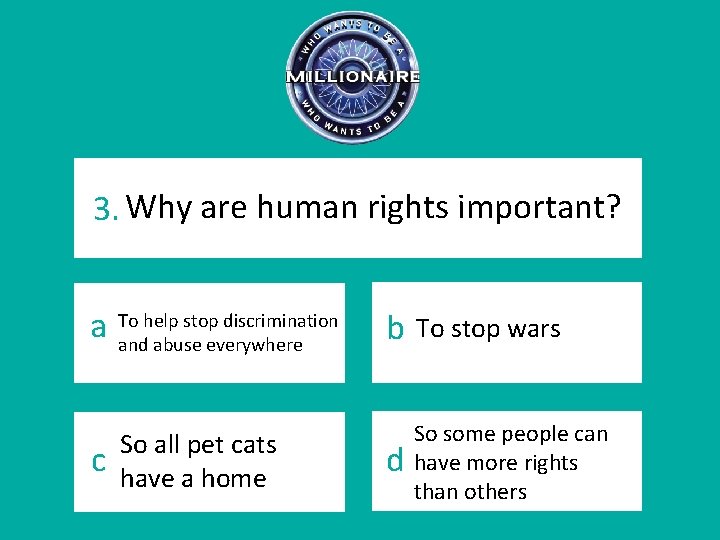 WHO WANTS TO BE A
MILLIONAIRE
WHO WANTS TO BE A

3. Why are human rights important?

a To help stop discrimination and abuse everywhere

b To stop wars

c So all pet cats have a home

d So some people can have more rights than others